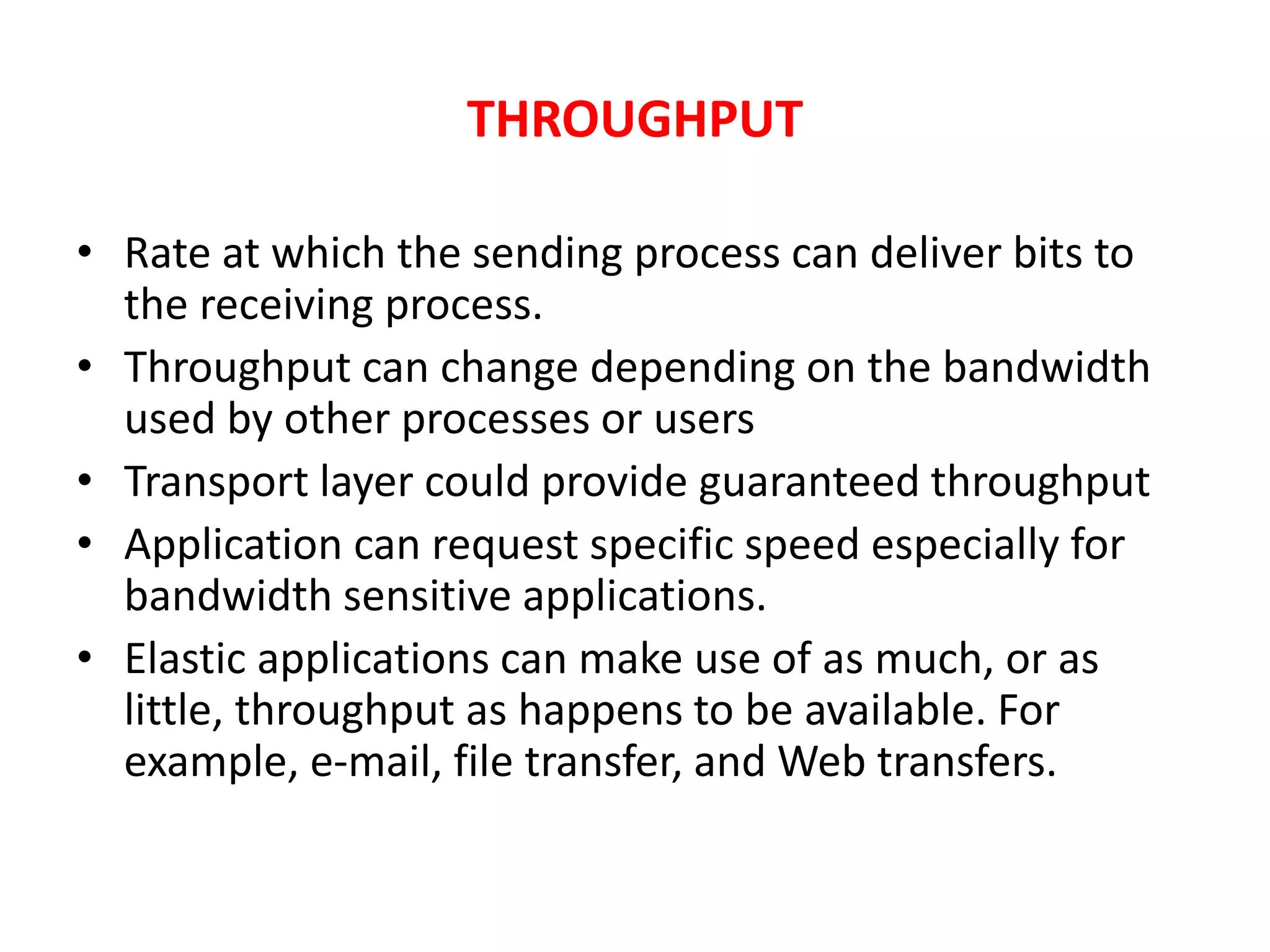 THROUGHPUT

• Rate at which the sending process can deliver bits to the receiving process.
• Throughput can change depending on the bandwidth used by other processes or users
• Transport layer could provide guaranteed throughput
• Application can request specific speed especially for bandwidth sensitive applications.
• Elastic applications can make use of as much, or as little, throughput as happens to be available. For example, e-mail, file transfer, and Web transfers.